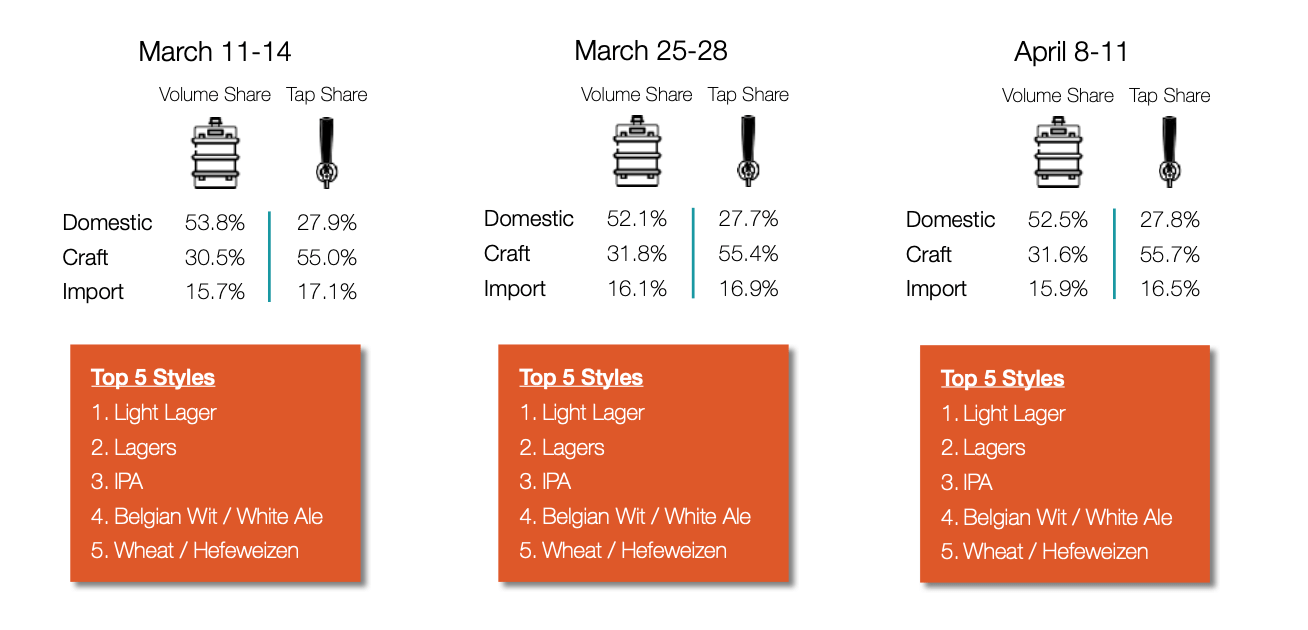 March 11-14

| | Volume Share | Tap Share |
|---|---|---|
| Domestic | 53.8% | 27.9% |
| Craft | 30.5% | 55.0% |
| Import | 15.7% | 17.1% |

Top 5 Styles
1. Light Lager
2. Lagers
3. IPA
4. Belgian Wit / White Ale
5. Wheat / Hefeweizen

March 25-28

| | Volume Share | Tap Share |
|---|---|---|
| Domestic | 52.1% | 27.7% |
| Craft | 31.8% | 55.4% |
| Import | 16.1% | 16.9% |

Top 5 Styles
1. Light Lager
2. Lagers
3. IPA
4. Belgian Wit / White Ale
5. Wheat / Hefeweizen

April 8-11

| | Volume Share | Tap Share |
|---|---|---|
| Domestic | 52.5% | 27.8% |
| Craft | 31.6% | 55.7% |
| Import | 15.9% | 16.5% |

Top 5 Styles
1. Light Lager
2. Lagers
3. IPA
4. Belgian Wit / White Ale
5. Wheat / Hefeweizen